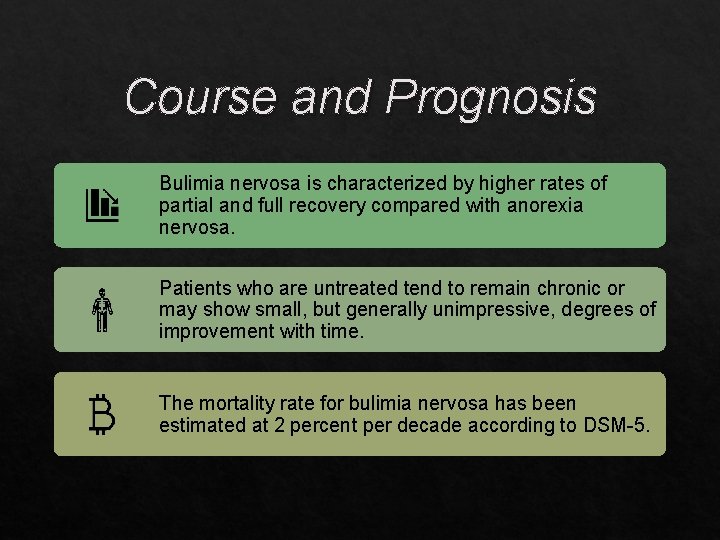 Course and Prognosis

Bulimia nervosa is characterized by higher rates of partial and full recovery compared with anorexia nervosa.

Patients who are untreated tend to remain chronic or may show small, but generally unimpressive, degrees of improvement with time.

The mortality rate for bulimia nervosa has been estimated at 2 percent per decade according to DSM-5.